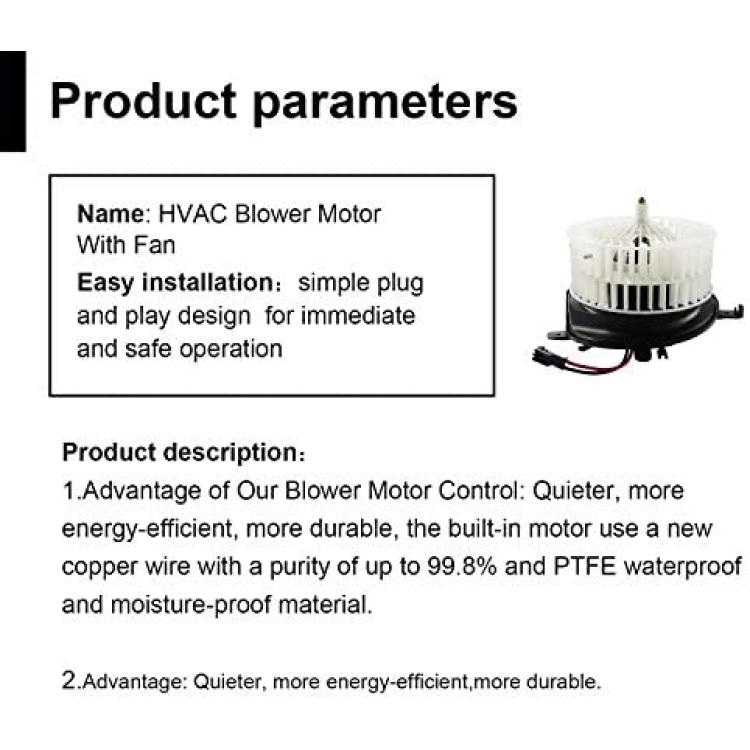 Product parameters

Name: HVAC Blower Motor With Fan

Easy installation：simple plug and play design for immediate and safe operation

Product description：

1.Advantage of Our Blower Motor Control: Quieter, more energy-efficient, more durable, the built-in motor use a new copper wire with a purity of up to 99.8% and PTFE waterproof and moisture-proof material.

2.Advantage: Quieter, more energy-efficient,more durable.